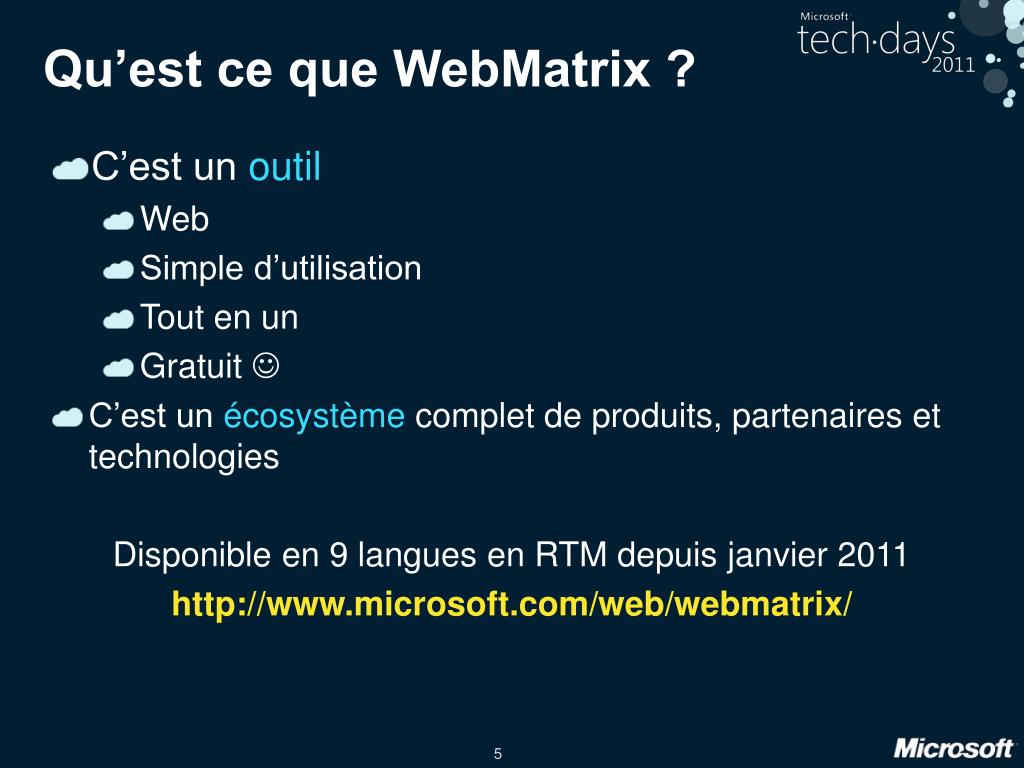 Microsoft
tech·days
2011

Qu’est ce que WebMatrix ?

C’est un outil

Web

Simple d’utilisation

Tout en un

Gratuit ☺

C’est un écosystème complet de produits, partenaires et technologies

Disponible en 9 langues en RTM depuis janvier 2011

http://www.microsoft.com/web/webmatrix/

5

Microsoft